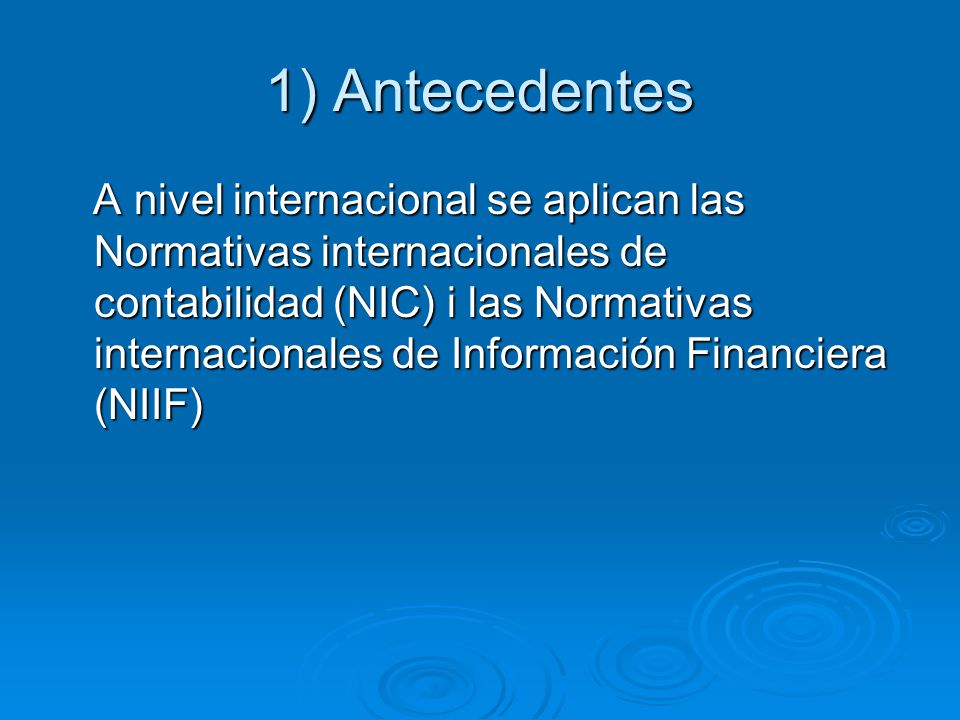 1) Antecedentes

A nivel internacional se aplican las Normativas internacionales de contabilidad (NIC) i las Normativas internacionales de Información Financiera (NIIF)